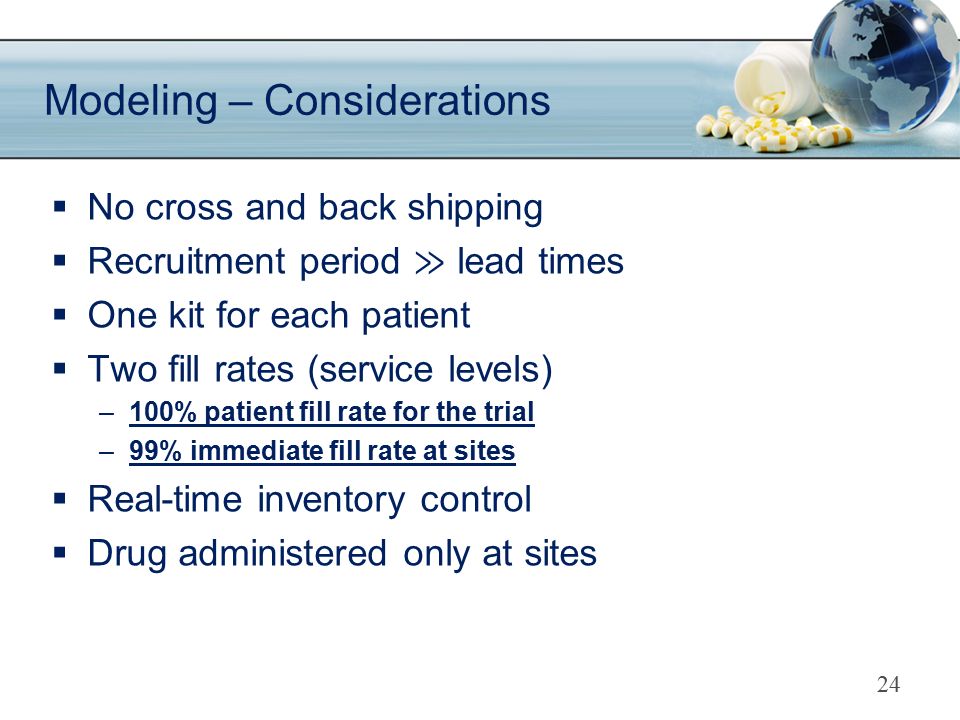 Modeling – Considerations

▪ No cross and back shipping
▪ Recruitment period $\gg$ lead times
▪ One kit for each patient
▪ Two fill rates (service levels)
– 100% patient fill rate for the trial
– 99% immediate fill rate at sites
▪ Real-time inventory control
▪ Drug administered only at sites

24